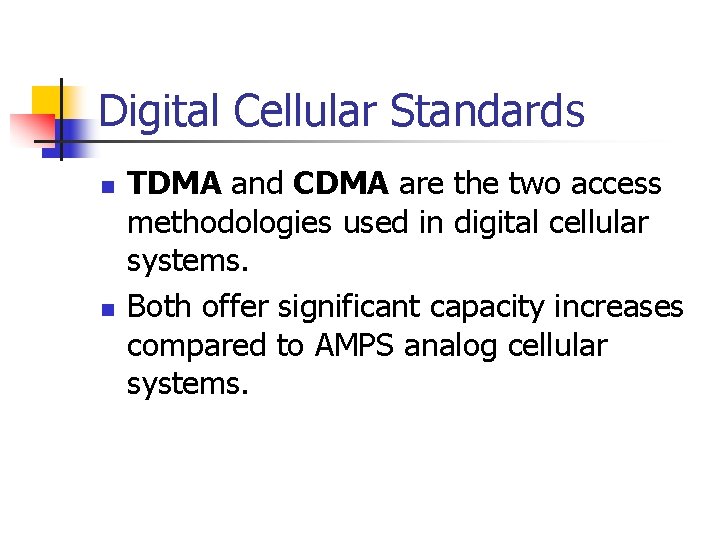 Digital Cellular Standards

- TDMA and CDMA are the two access methodologies used in digital cellular systems.
- Both offer significant capacity increases compared to AMPS analog cellular systems.